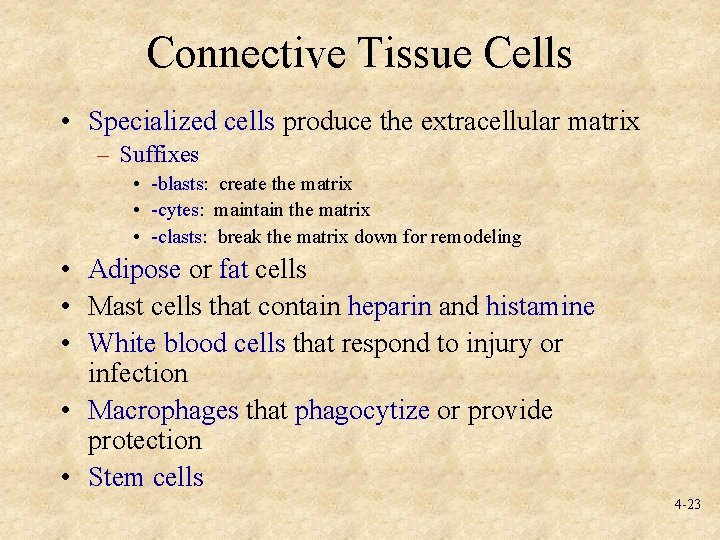 Connective Tissue Cells

• Specialized cells produce the extracellular matrix
– Suffixes
• -blasts: create the matrix
• -cytes: maintain the matrix
• -clasts: break the matrix down for remodeling
• Adipose or fat cells
• Mast cells that contain heparin and histamine
• White blood cells that respond to injury or infection
• Macrophages that phagocytize or provide protection
• Stem cells

4-23